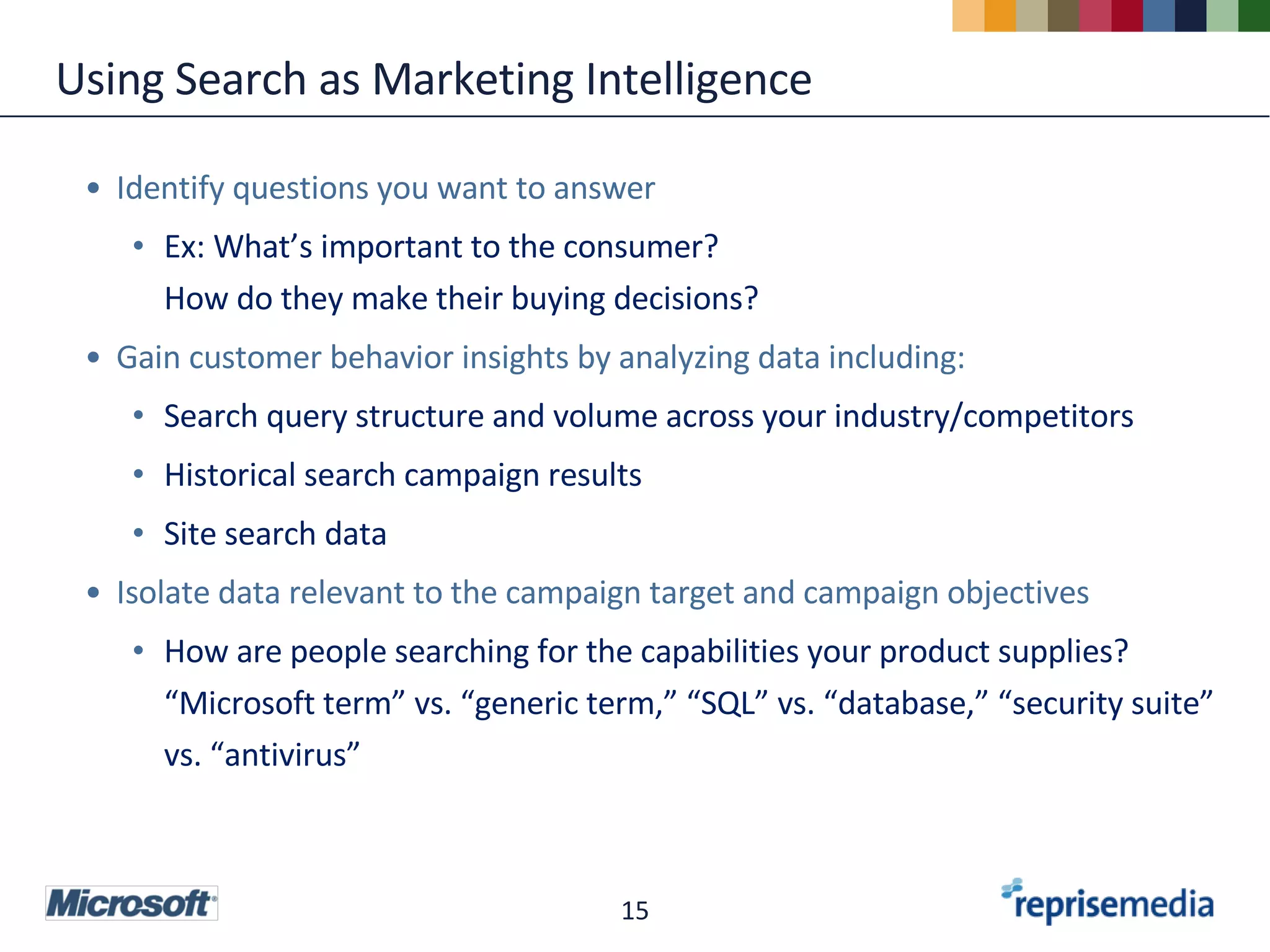 Using Search as Marketing Intelligence

• Identify questions you want to answer
 • Ex: What’s important to the consumer?
 How do they make their buying decisions?
• Gain customer behavior insights by analyzing data including:
 • Search query structure and volume across your industry/competitors
 • Historical search campaign results
 • Site search data
• Isolate data relevant to the campaign target and campaign objectives
 • How are people searching for the capabilities your product supplies? “Microsoft term” vs. “generic term,” “SQL” vs. “database,” “security suite” vs. “antivirus”

Microsoft

15

reprisemedia